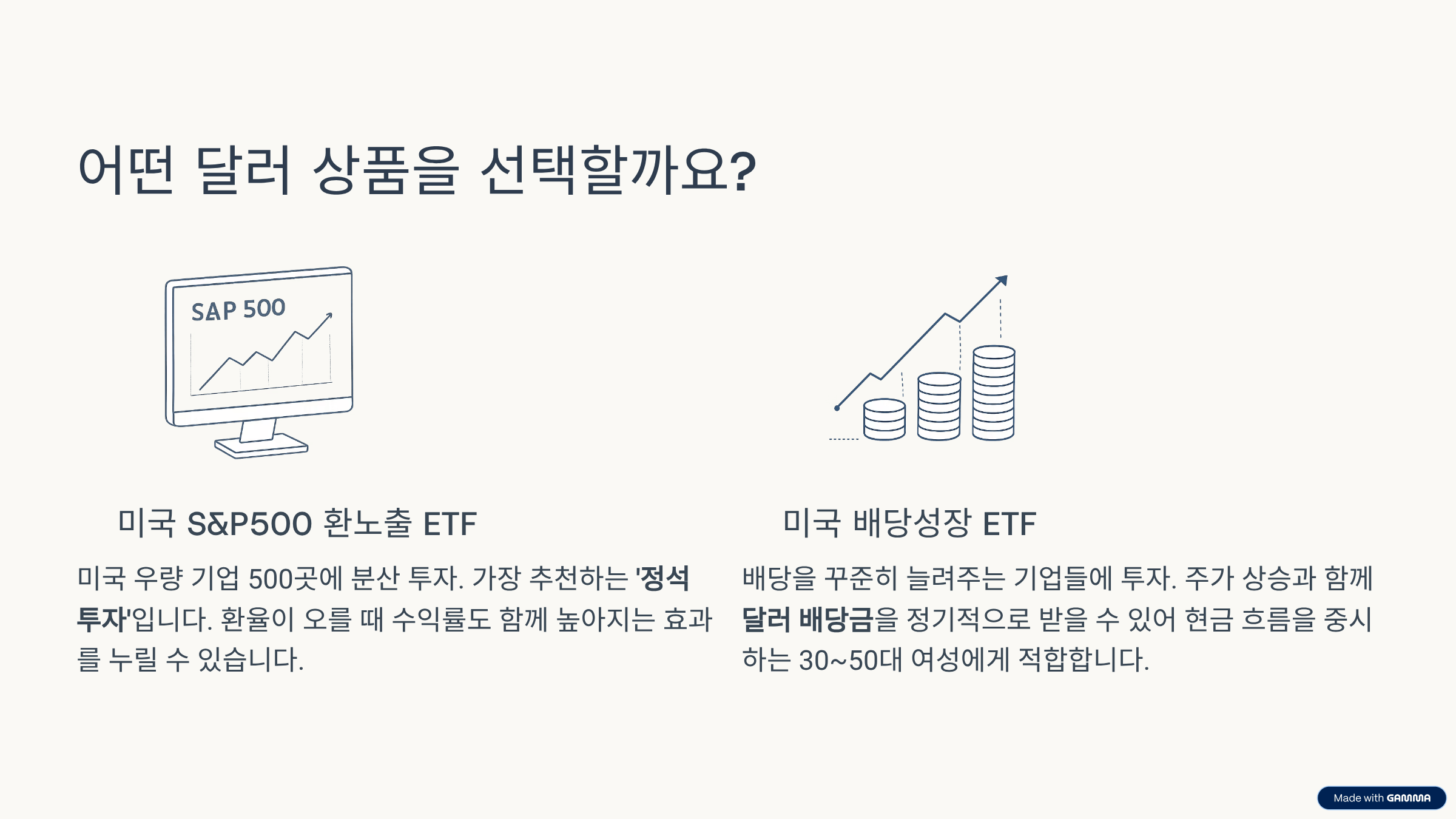 어떤 달러 상품을 선택할까요?

SAP 500

미국 S&P500 환노출 ETF

미국 우량 기업 500곳에 분산 투자. 가장 추천하는 '정석 투자'입니다. 환율이 오를 때 수익률도 함께 높아지는 효과를 누릴 수 있습니다.

미국 배당성장 ETF

배당을 꾸준히 늘려주는 기업들에 투자. 주가 상승과 함께 달러 배당금을 정기적으로 받을 수 있어 현금 흐름을 중시하는 30~50대 여성에게 적합합니다.

Made with GAMMA